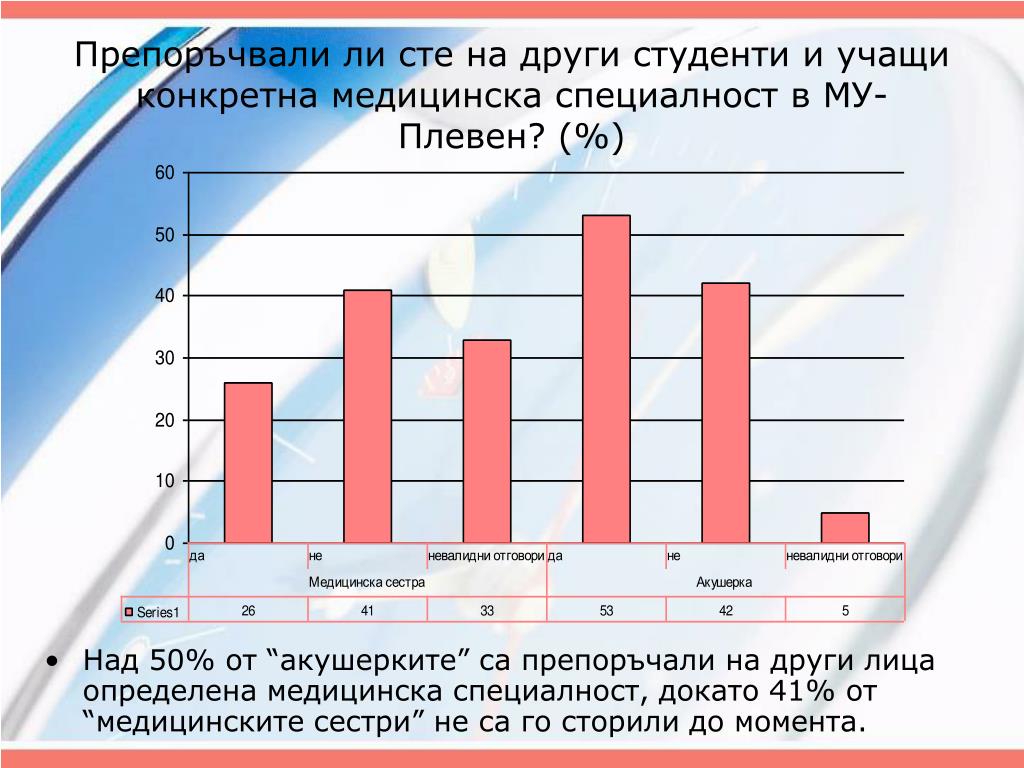 Препоръчвали ли сте на други студенти и учащи конкретна медицинска специалност в МУ-Плевен? (%)

60
50
40
30
20
10
0

| | да | не | невалидни отговори | да | не | невалидни отговори |
|---|---|---|---|---|---|---|
| | Медицинска сестра | | | Акушерка | | |
| Series1 | 26 | 41 | 33 | 53 | 42 | 5 |

• Над 50% от “акушерките” са препоръчали на други лица определена медицинска специалност, докато 41% от “медицинските сестри” не са го сторили до момента.